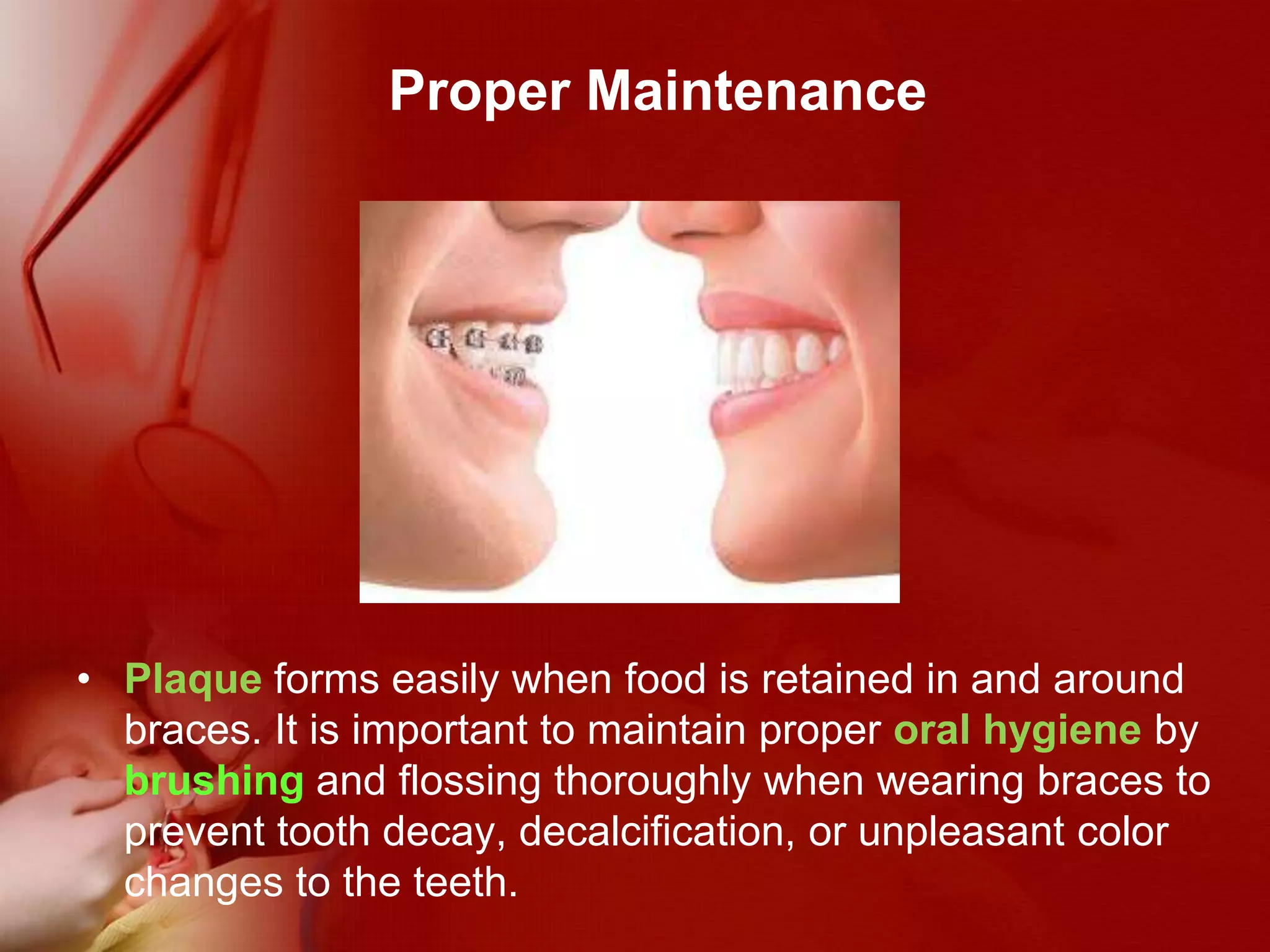 Proper Maintenance

• Plaque forms easily when food is retained in and around braces. It is important to maintain proper oral hygiene by brushing and flossing thoroughly when wearing braces to prevent tooth decay, decalcification, or unpleasant color changes to the teeth.